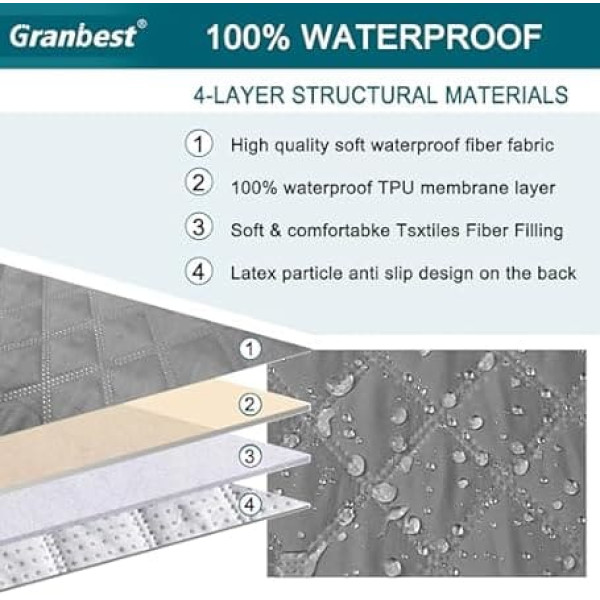 Granbest®

100% WATERPROOF

4-LAYER STRUCTURAL MATERIALS

① High quality soft waterproof fiber fabric

② 100% waterproof TPU membrane layer

③ Soft & comfortabke Tsxtiles Fiber Filling

④ Latex particle anti slip design on the back

①

②

③

④